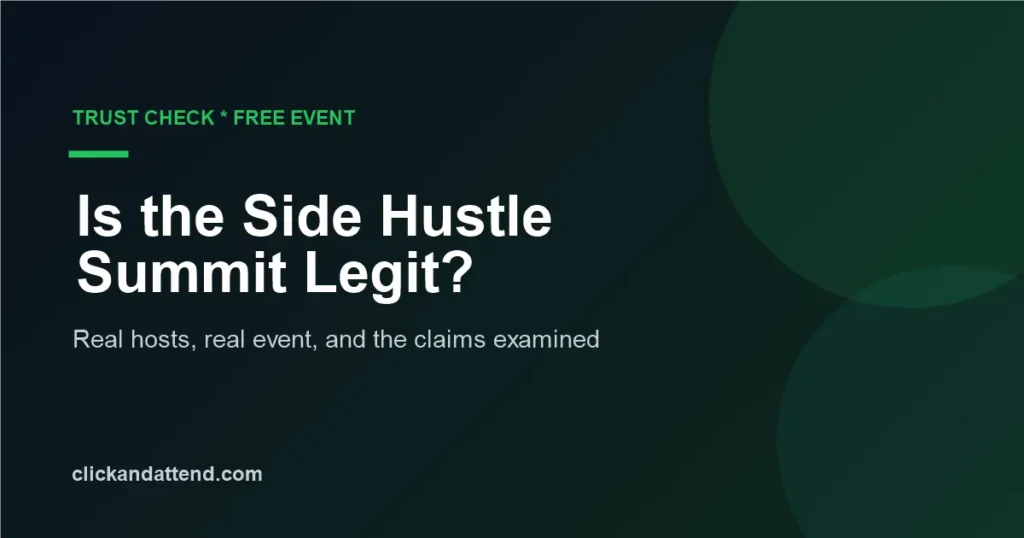 TRUST CHECK * FREE EVENT

Is the Side Hustle Summit Legit?

Real hosts, real event, and the claims examined

clickandattend.com